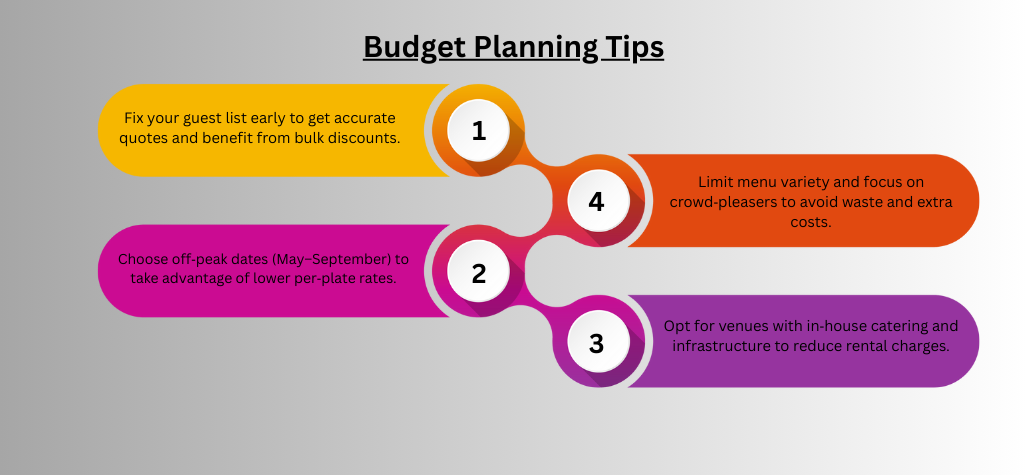 Budget Planning Tips

Fix your guest list early to get accurate quotes and benefit from bulk discounts.

1

4

Limit menu variety and focus on crowd-pleasers to avoid waste and extra costs.

Choose off-peak dates (May–September) to take advantage of lower per-plate rates.

2

3

Opt for venues with in-house catering and infrastructure to reduce rental charges.